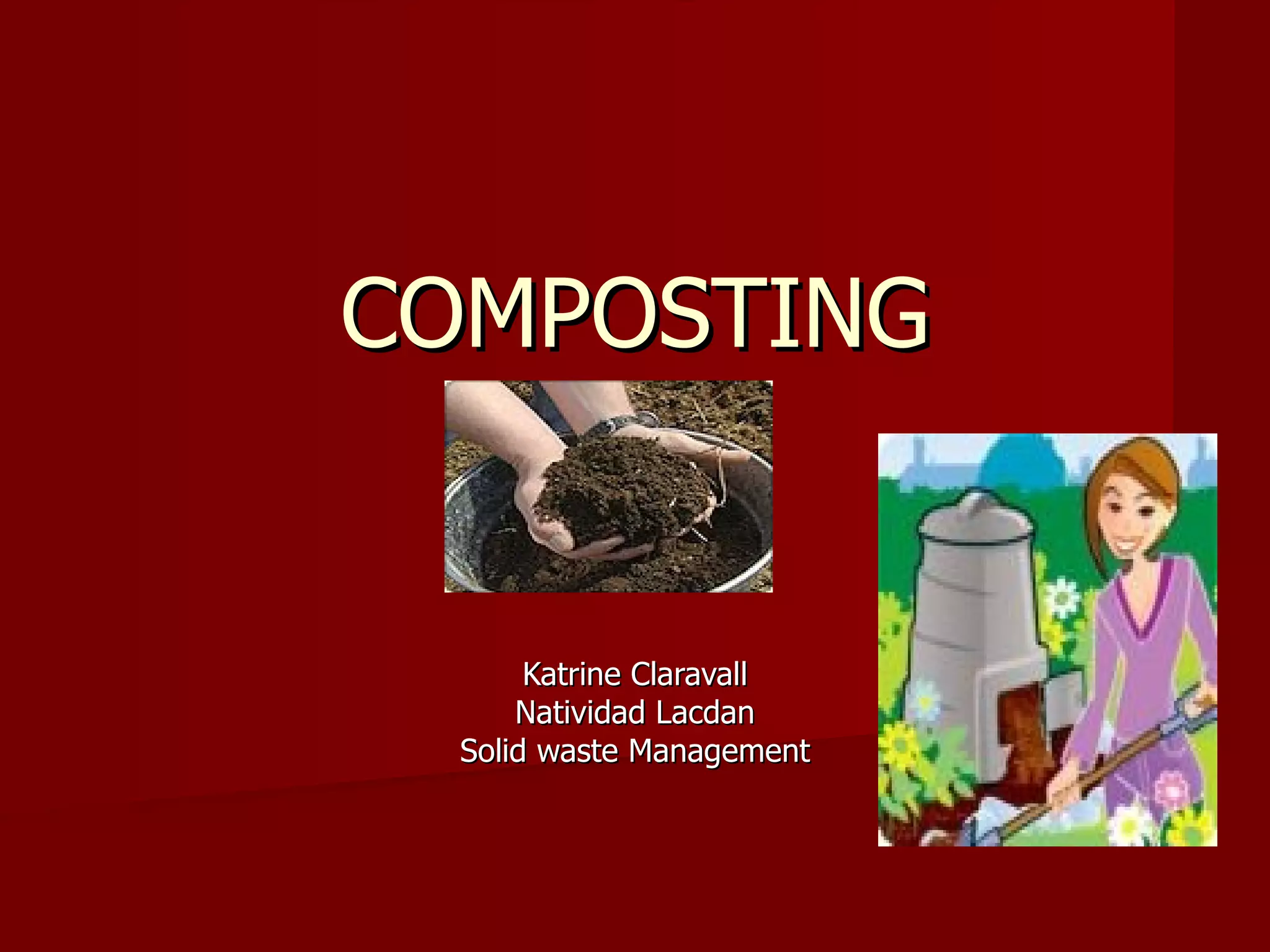 COMPOSTING

Katrine Claravall
Natividad Lacdan
Solid waste Management